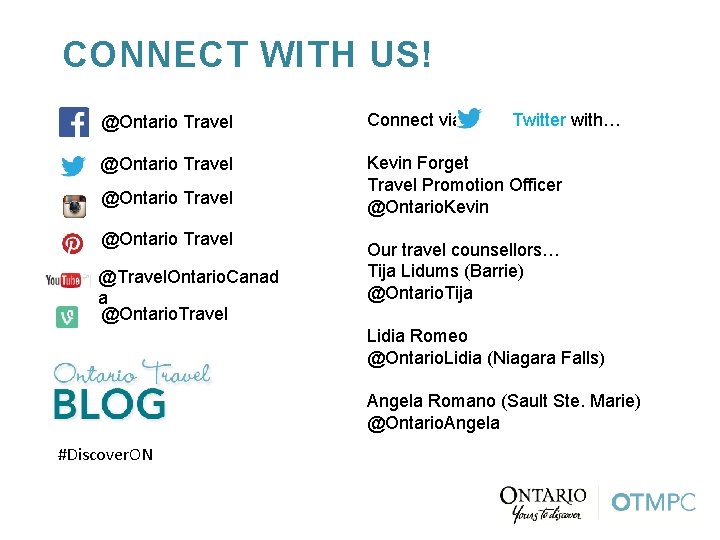 CONNECT WITH US!

@Ontario Travel

@Ontario Travel

@Ontario Travel

@Ontario Travel

YouTube @TravelOntarioCanada

@OntarioTravel

Ontario Travel
BLOG

#DiscoverON

Connect via Twitter with…

Kevin Forget
Travel Promotion Officer
@OntarioKevin

Our travel counsellors…
Tija Lidums (Barrie)
@OntarioTija

Lidia Romeo
@OntarioLidia (Niagara Falls)

Angela Romano (Sault Ste. Marie)
@OntarioAngela

ONTARIO
Yours to discover

OTMPC